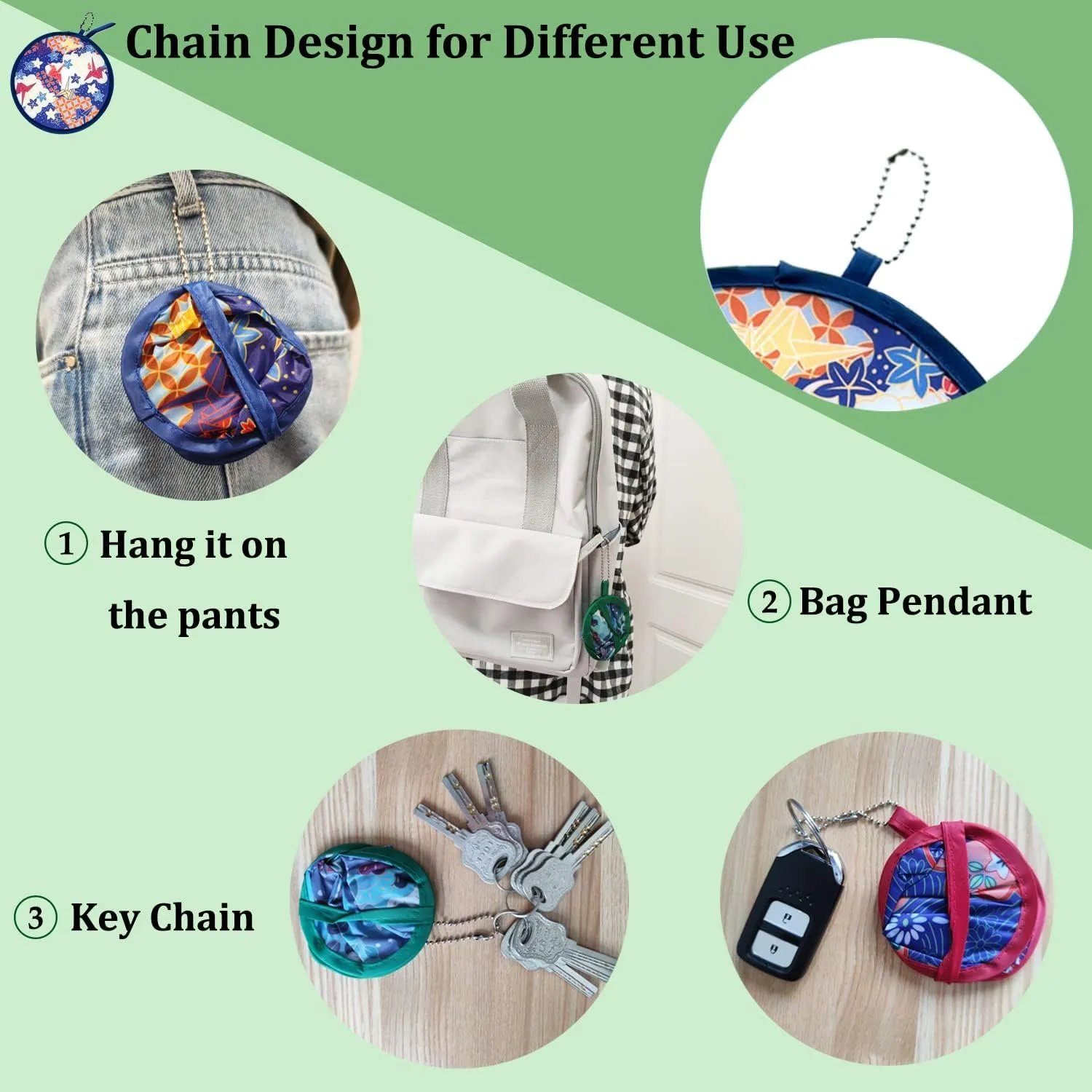 Chain Design for Different Use

① Hang it on the pants

② Bag Pendant

③ Key Chain